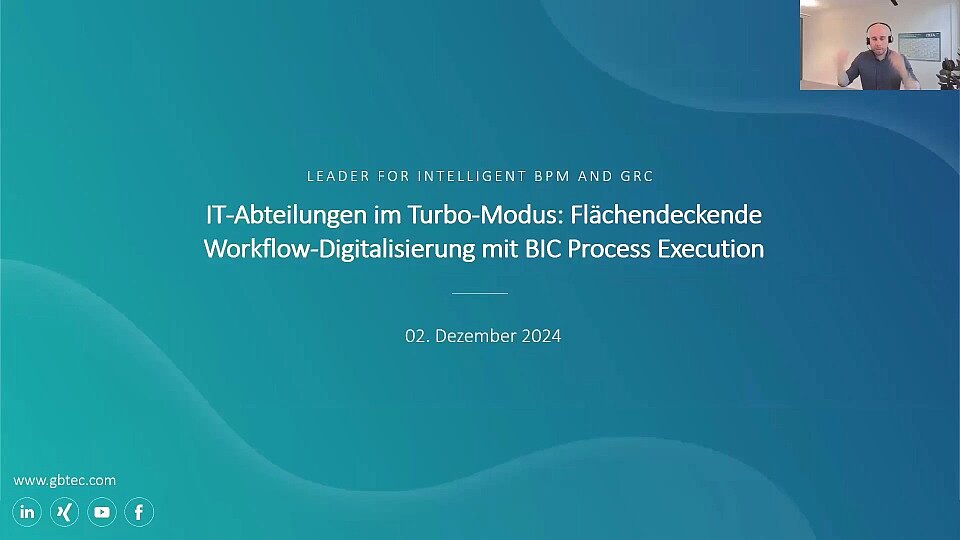 LEADER FOR INTELLIGENT BPM AND GRC

IT-Abteilungen im Turbo-Modus: Flächendeckende Workflow-Digitalisierung mit BIC Process Execution

02. Dezember 2024

www.gbtec.com